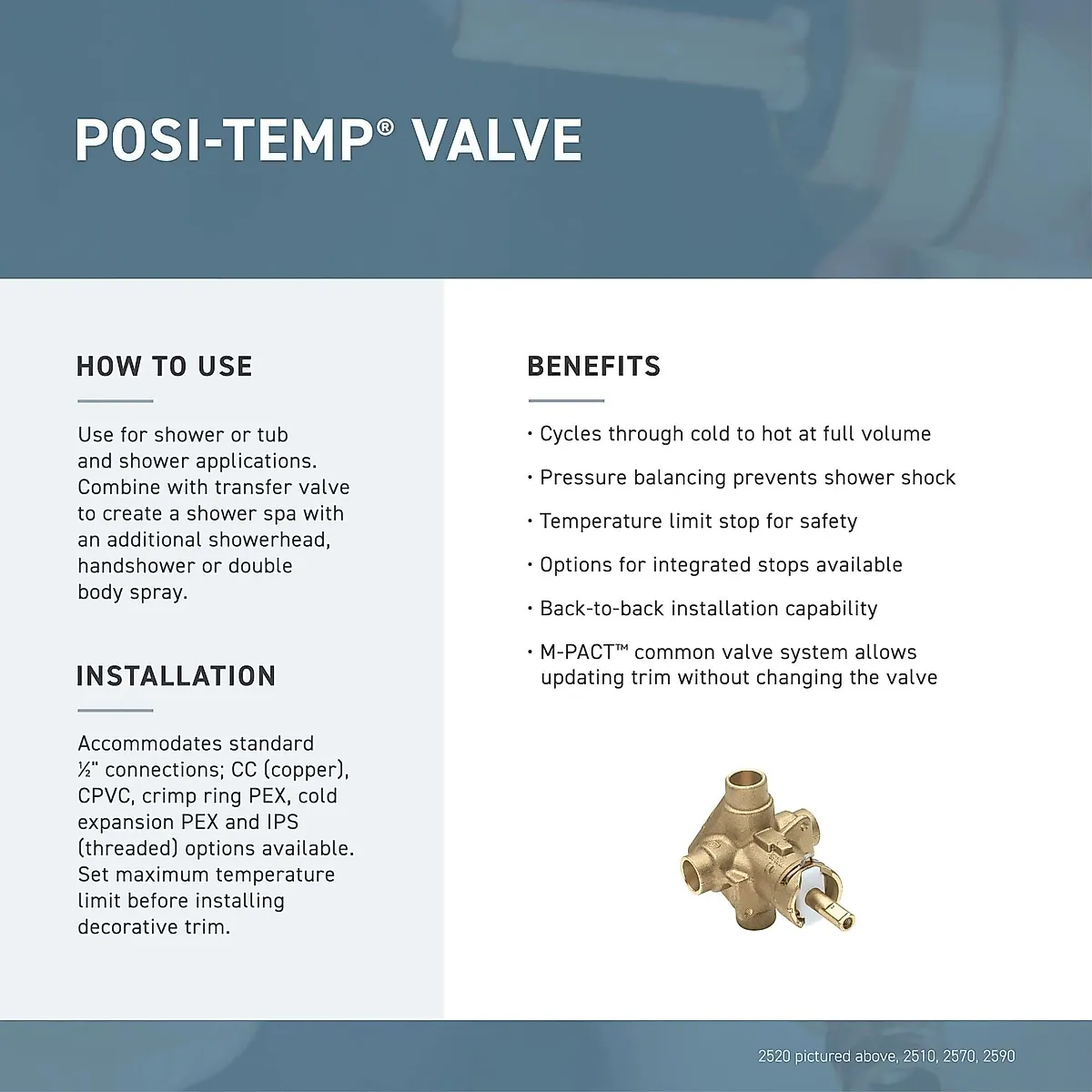 POSI-TEMP® VALVE

HOW TO USE

Use for shower or tub and shower applications. Combine with transfer valve to create a shower spa with an additional showerhead, handshower or double body spray.

INSTALLATION

Accommodates standard ½" connections; CC (copper), CPVC, crimp ring PEX, cold expansion PEX and IPS (threaded) options available. Set maximum temperature limit before installing decorative trim.

BENEFITS

• Cycles through cold to hot at full volume

• Pressure balancing prevents shower shock

• Temperature limit stop for safety

• Options for integrated stops available

• Back-to-back installation capability

• M-PACT™ common valve system allows updating trim without changing the valve

2520 pictured above, 2510, 2570, 2590